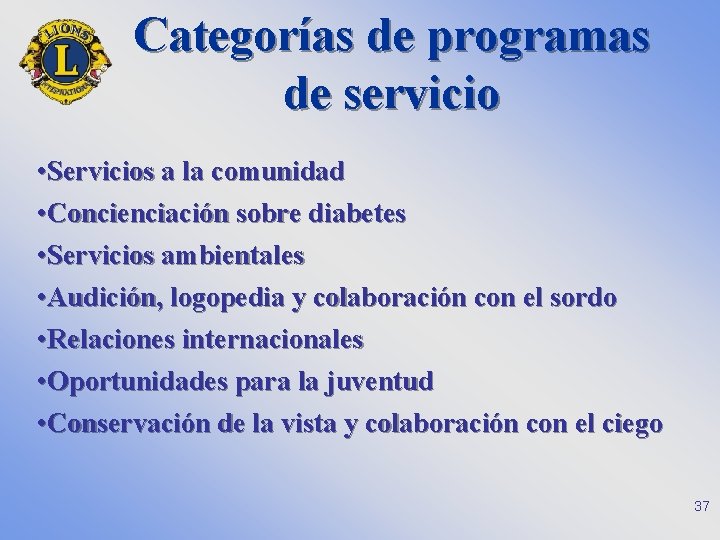 LIONS
L
INTERNATIONAL

Categorías de programas de servicio

•Servicios a la comunidad
•Concienciación sobre diabetes
•Servicios ambientales
•Audición, logopedia y colaboración con el sordo
•Relaciones internacionales
•Oportunidades para la juventud
•Conservación de la vista y colaboración con el ciego

37